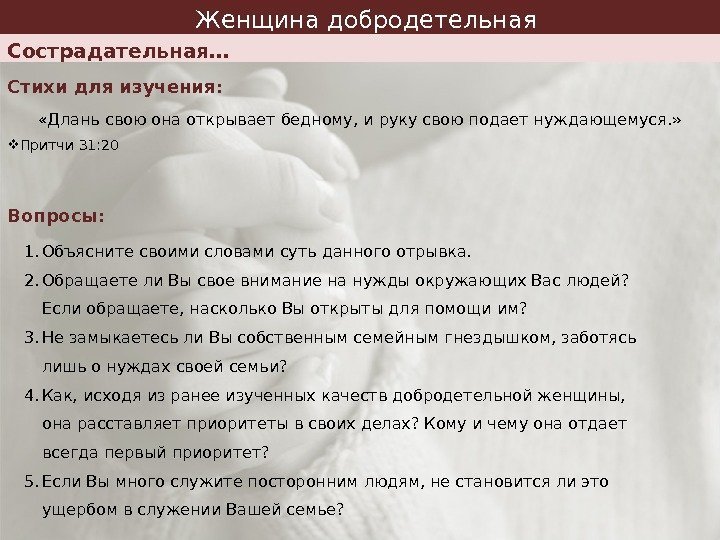 Женщина добродетельная

Сострадательная…

Стихи для изучения:

«Длань свою она открывает бедному, и руку свою подает нуждающемуся.»

❖Притчи 31:20

Вопросы:

1. Объясните своими словами суть данного отрывка.
2. Обращаете ли Вы свое внимание на нужды окружающих Вас людей? Если обращаете, насколько Вы открыты для помощи им?
3. Не замыкаетесь ли Вы собственным семейным гнездышком, заботясь лишь о нуждах своей семьи?
4. Как, исходя из ранее изученных качеств добродетельной женщины, она расставляет приоритеты в своих делах? Кому и чему она отдает всегда первый приоритет?
5. Если Вы много служите посторонним людям, не становится ли это ущербом в служении Вашей семье?